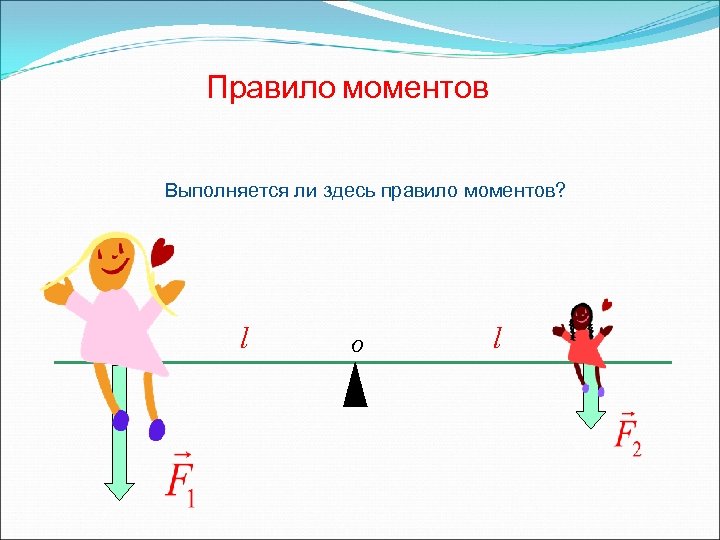 Правило моментов

Выполняется ли здесь правило моментов?

$l$

$o$

$l$

$\vec{F}_1$

$\vec{F}_2$